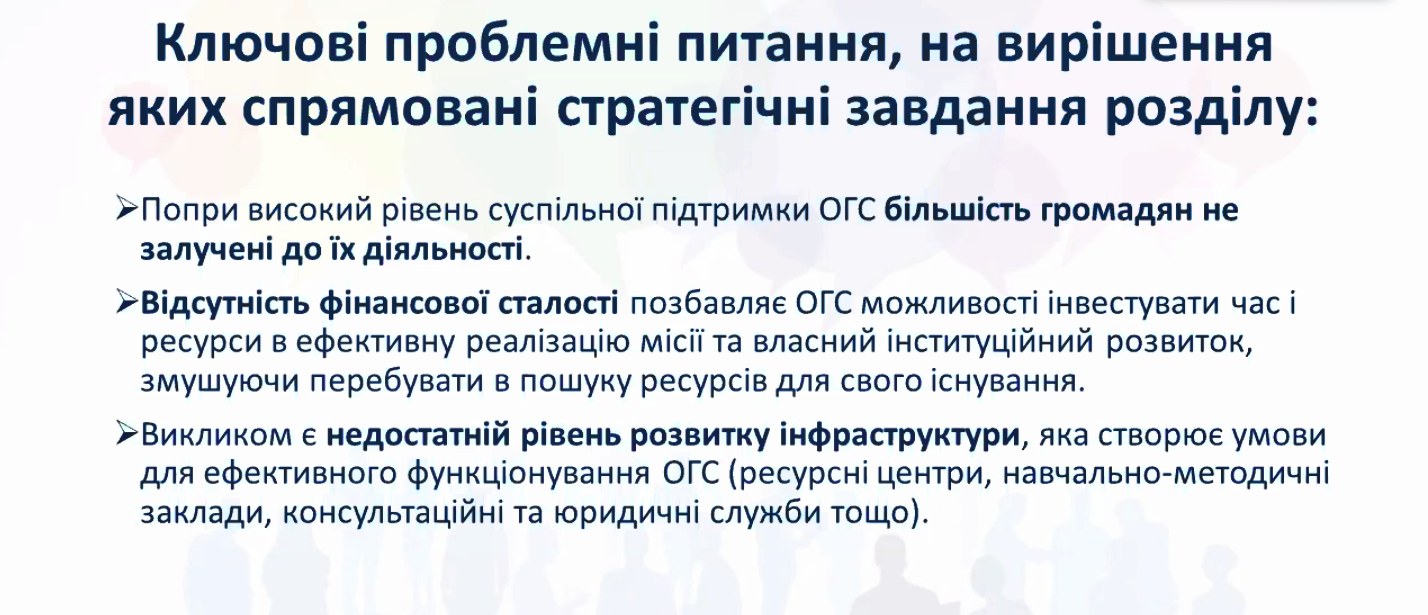 Ключові проблемні питання, на вирішення яких спрямовані стратегічні завдання розділу:

➢Попри високий рівень суспільної підтримки ОГС більшість громадян не залучені до їх діяльності.

➢Відсутність фінансової сталості позбавляє ОГС можливості інвестувати час і ресурси в ефективну реалізацію місії та власний інституційний розвиток, змушуючи перебувати в пошуку ресурсів для свого існування.

➢Викликом є недостатній рівень розвитку інфраструктури, яка створює умови для ефективного функціонування ОГС (ресурсні центри, навчально-методичні заклади, консультаційні та юридичні служби тощо).